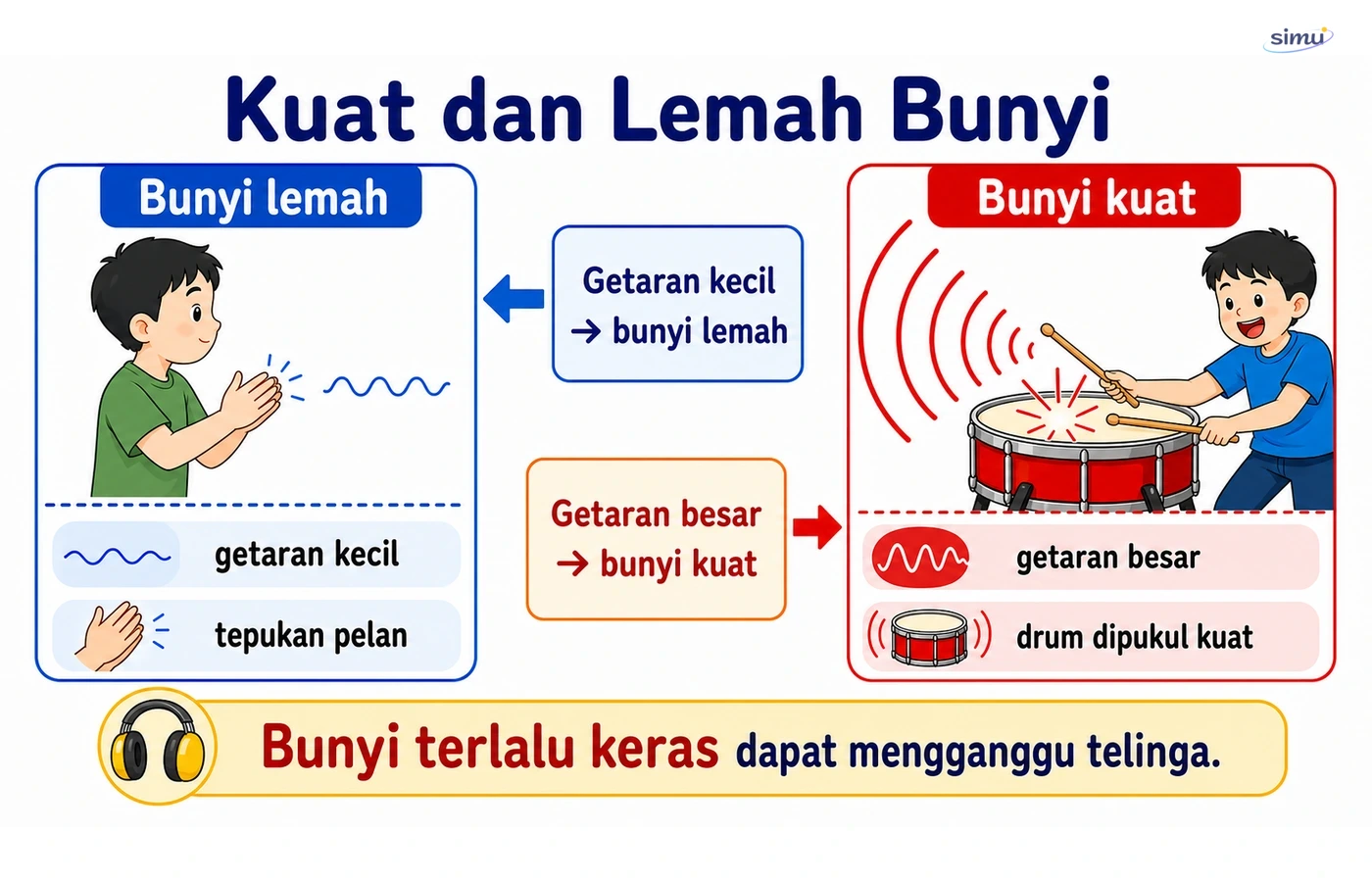 simu

Kuat dan Lemah Bunyi

Bunyi lemah

getaran kecil

tepukan pelan

Getaran kecil → bunyi lemah

Getaran besar → bunyi kuat

Bunyi kuat

getaran besar

drum dipukul kuat

Bunyi terlalu keras dapat mengganggu telinga.